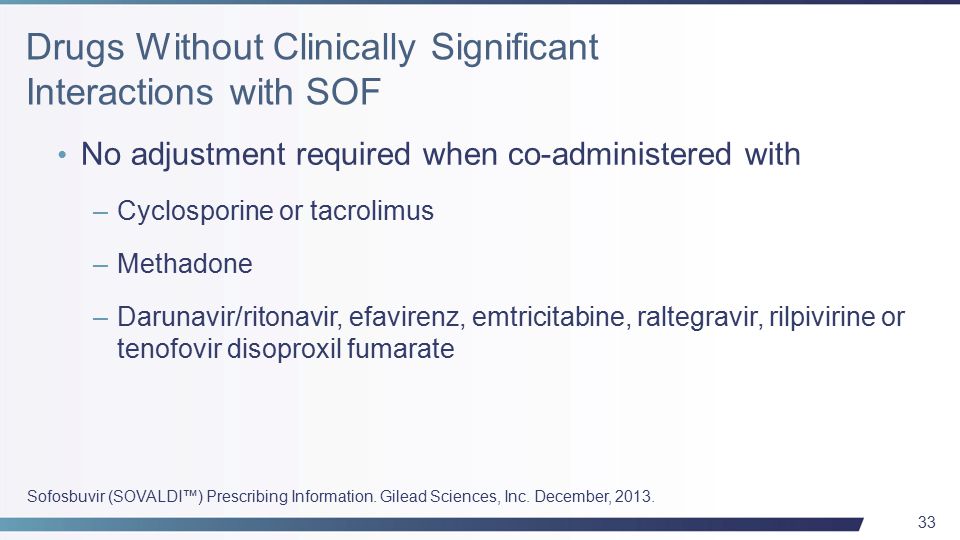 Drugs Without Clinically Significant Interactions with SOF

• No adjustment required when co-administered with

– Cyclosporine or tacrolimus

– Methadone

– Darunavir/ritonavir, efavirenz, emtricitabine, raltegravir, rilpivirine or tenofovir disoproxil fumarate

Sofosbuvir (SOVALDI™) Prescribing Information. Gilead Sciences, Inc. December, 2013.

33